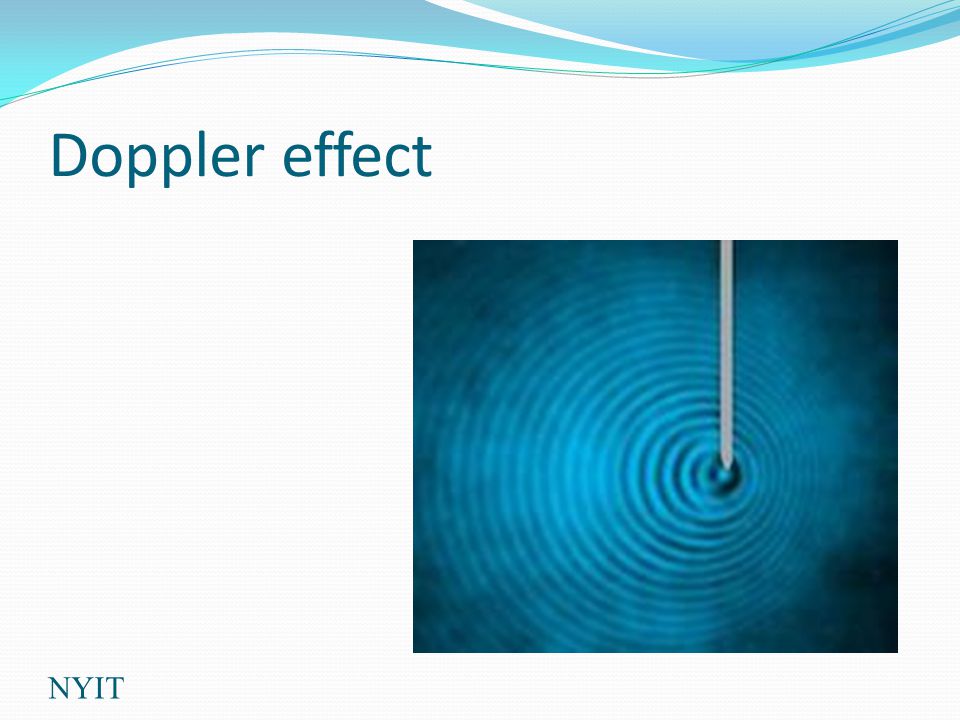 Doppler effect

NYIT